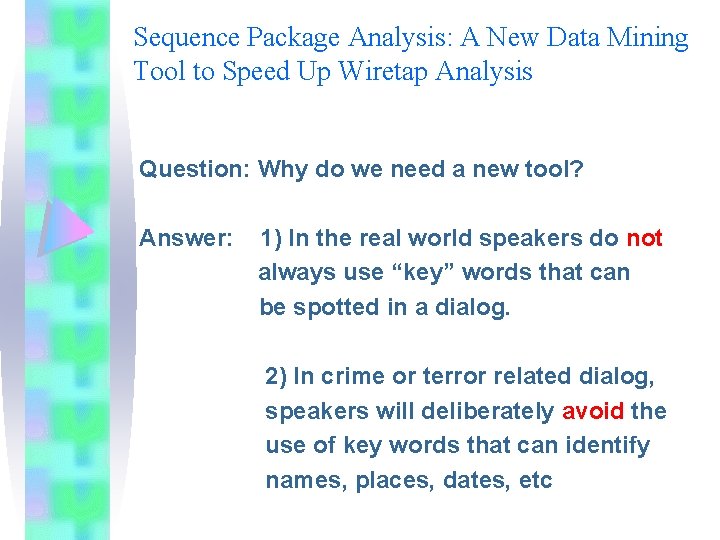 Sequence Package Analysis: A New Data Mining Tool to Speed Up Wiretap Analysis

Question: Why do we need a new tool?

Answer: 1) In the real world speakers do not always use “key” words that can be spotted in a dialog.

2) In crime or terror related dialog, speakers will deliberately avoid the use of key words that can identify names, places, dates, etc